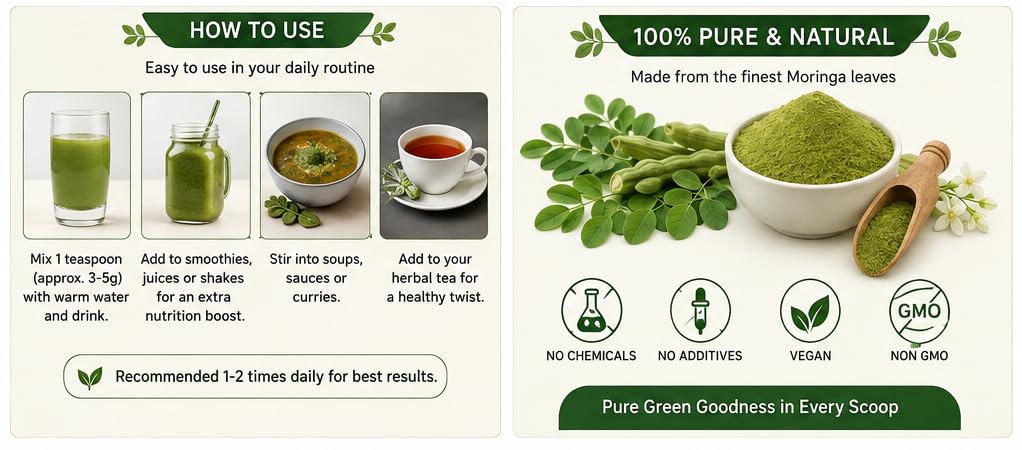 HOW TO USE

Easy to use in your daily routine

Mix 1 teaspoon (approx. 3-5g) with warm water and drink.

Add to smoothies, juices or shakes for an extra nutrition boost.

Stir into soups, sauces or curries.

Add to your herbal tea for a healthy twist.

Recommended 1-2 times daily for best results.

100% PURE & NATURAL

Made from the finest Moringa leaves

NO CHEMICALS

NO ADDITIVES

VEGAN

GMO

NON GMO

Pure Green Goodness in Every Scoop